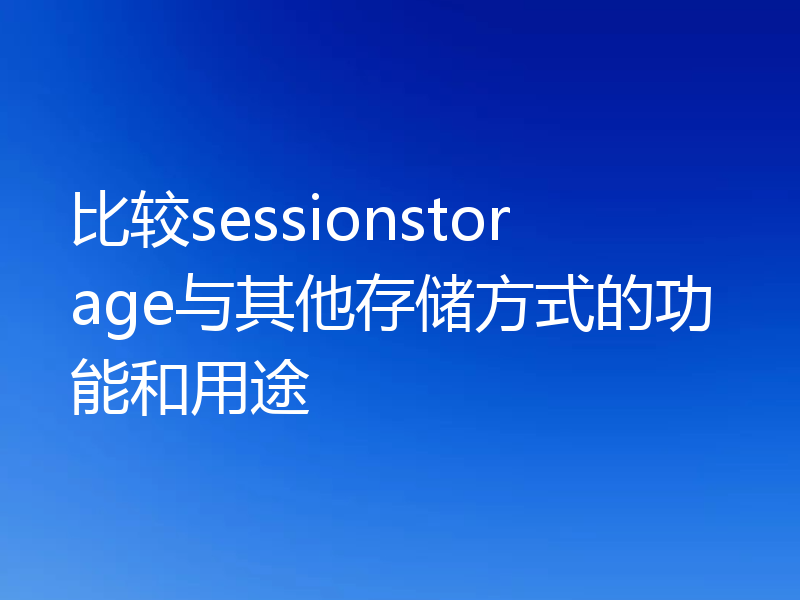 比较sessionstorage与其他存储方式的功能和用途